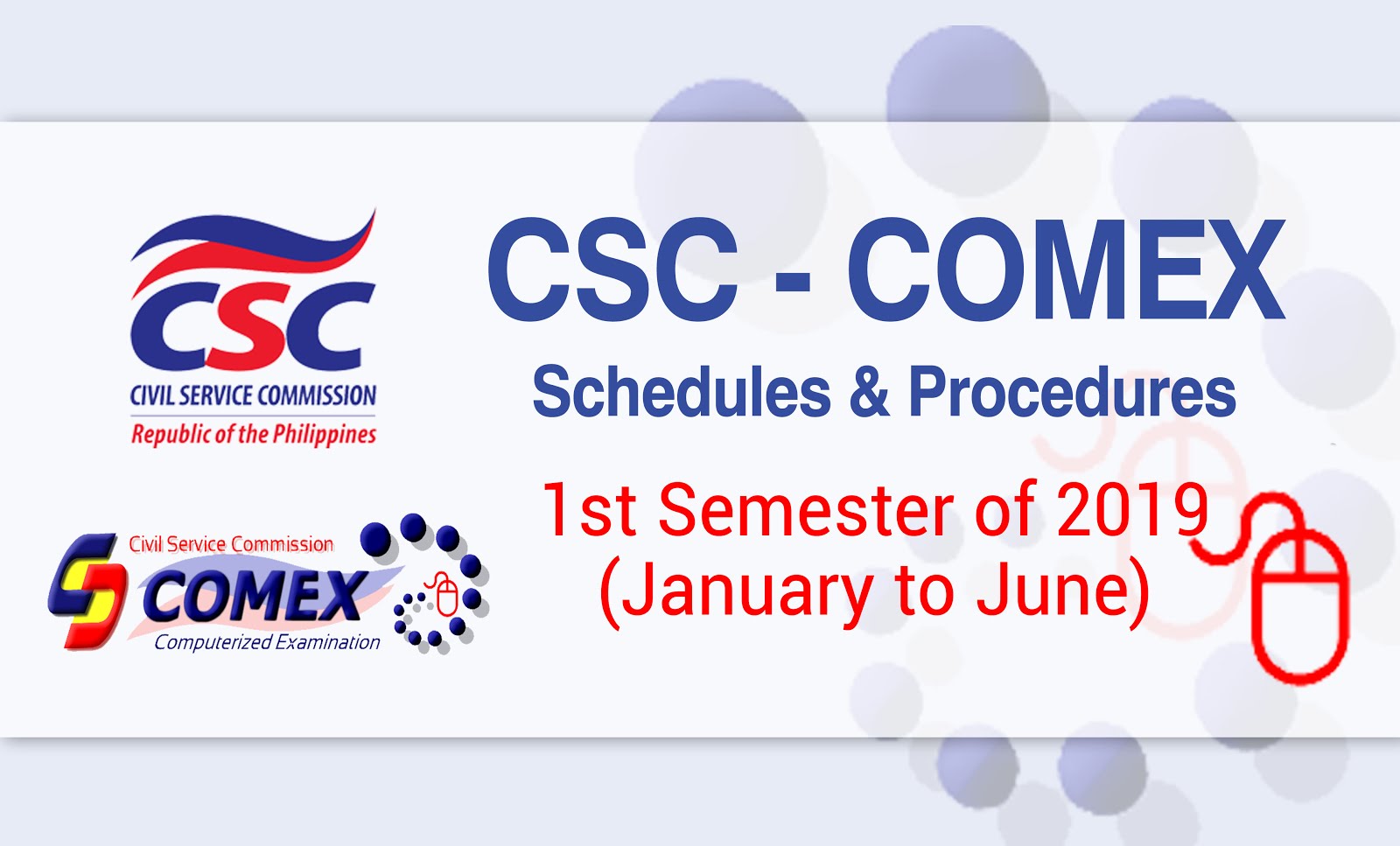 CSC
CIVIL SERVICE COMMISSION
Republic of the Philippines

Civil Service Commission
COMEX
Computerized Examination

CSC - COMEX
Schedules & Procedures
1st Semester of 2019
(January to June)